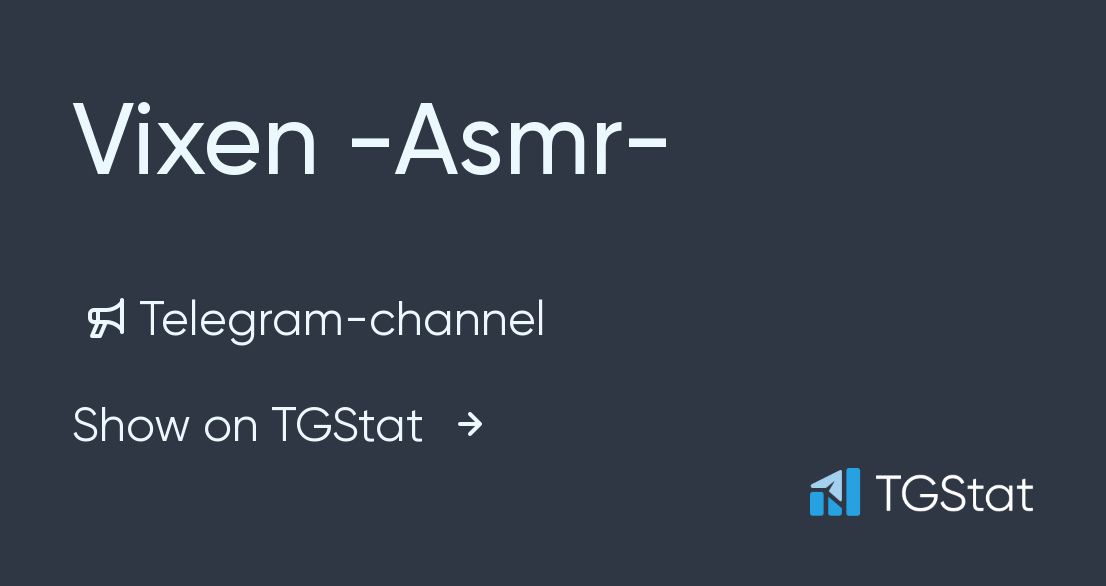 Vixen -Asmr-

Telegram-channel

Show on TGStat →

TGStat